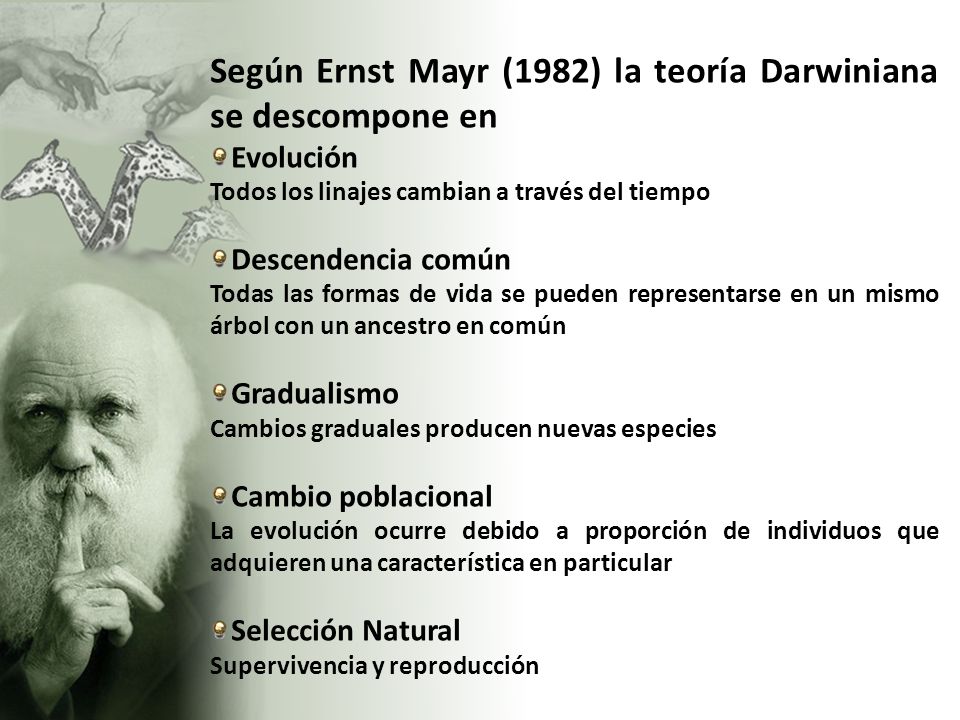 Según Ernst Mayr (1982) la teoría Darwiniana se descompone en

Evolución
Todos los linajes cambian a través del tiempo

Descendencia común
Todas las formas de vida se pueden representarse en un mismo árbol con un ancestro en común

Gradualismo
Cambios graduales producen nuevas especies

Cambio poblacional
La evolución ocurre debido a proporción de individuos que adquieren una característica en particular

Selección Natural
Supervivencia y reproducción